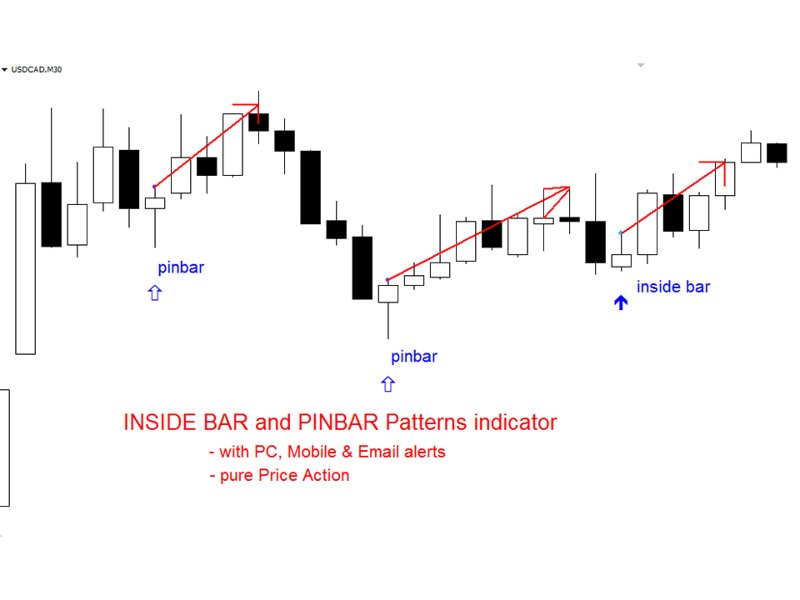 USDCAD,M30

pinbar

pinbar

inside bar

INSIDE BAR and PINBAR Patterns indicator
- with PC, Mobile & Email alerts
- pure Price Action